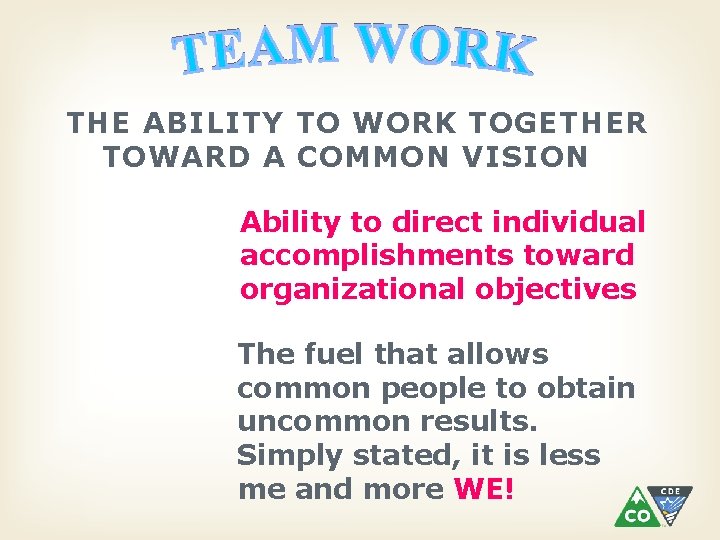 TEAM WORK

THE ABILITY TO WORK TOGETHER TOWARD A COMMON VISION

Ability to direct individual accomplishments toward organizational objectives

The fuel that allows common people to obtain uncommon results. Simply stated, it is less me and more WE!

CO CDE